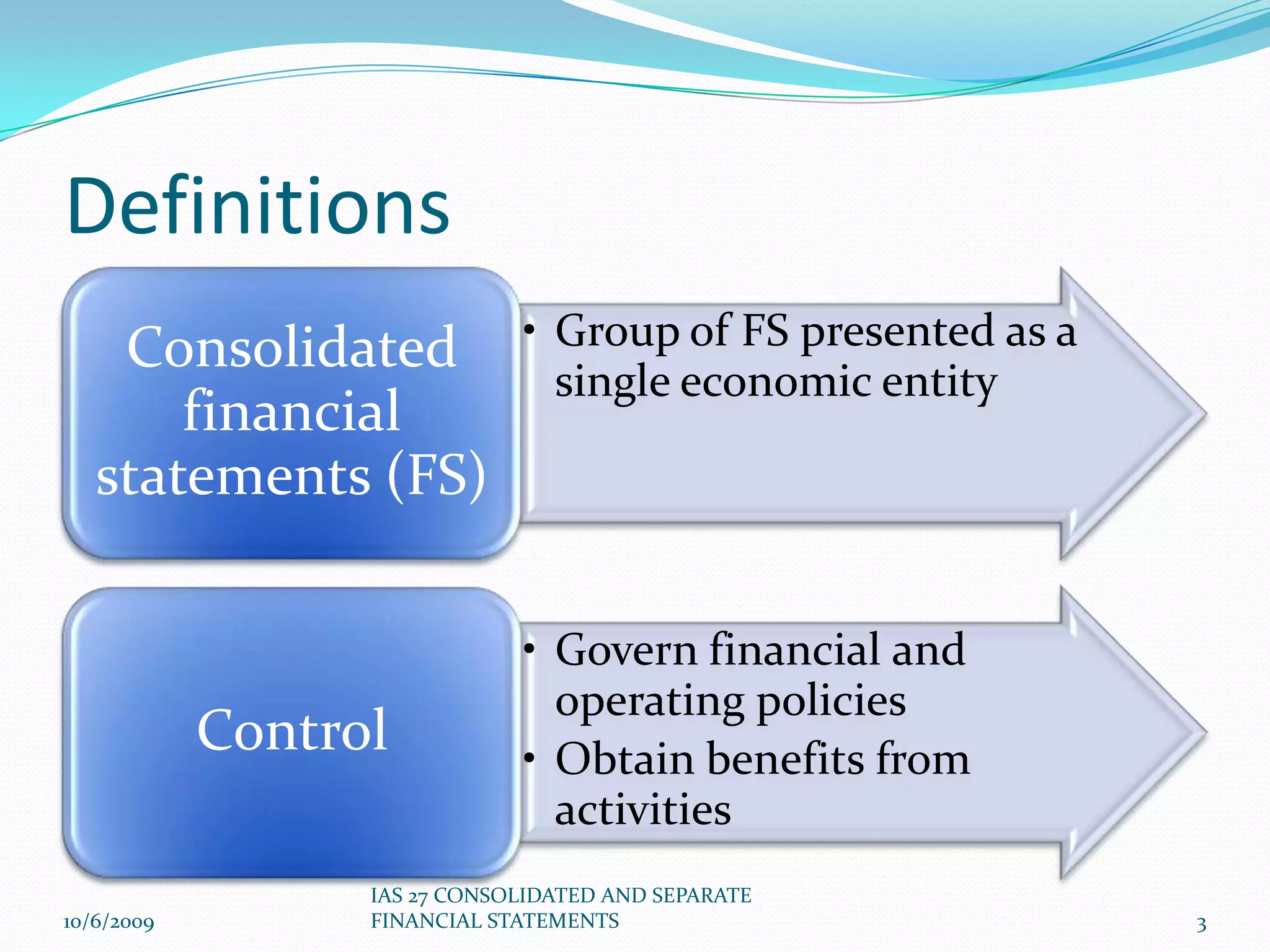 Definitions

Consolidated financial statements (FS)

• Group of FS presented as a single economic entity

Control

• Govern financial and operating policies
• Obtain benefits from activities

10/6/2009

IAS 27 CONSOLIDATED AND SEPARATE FINANCIAL STATEMENTS

3